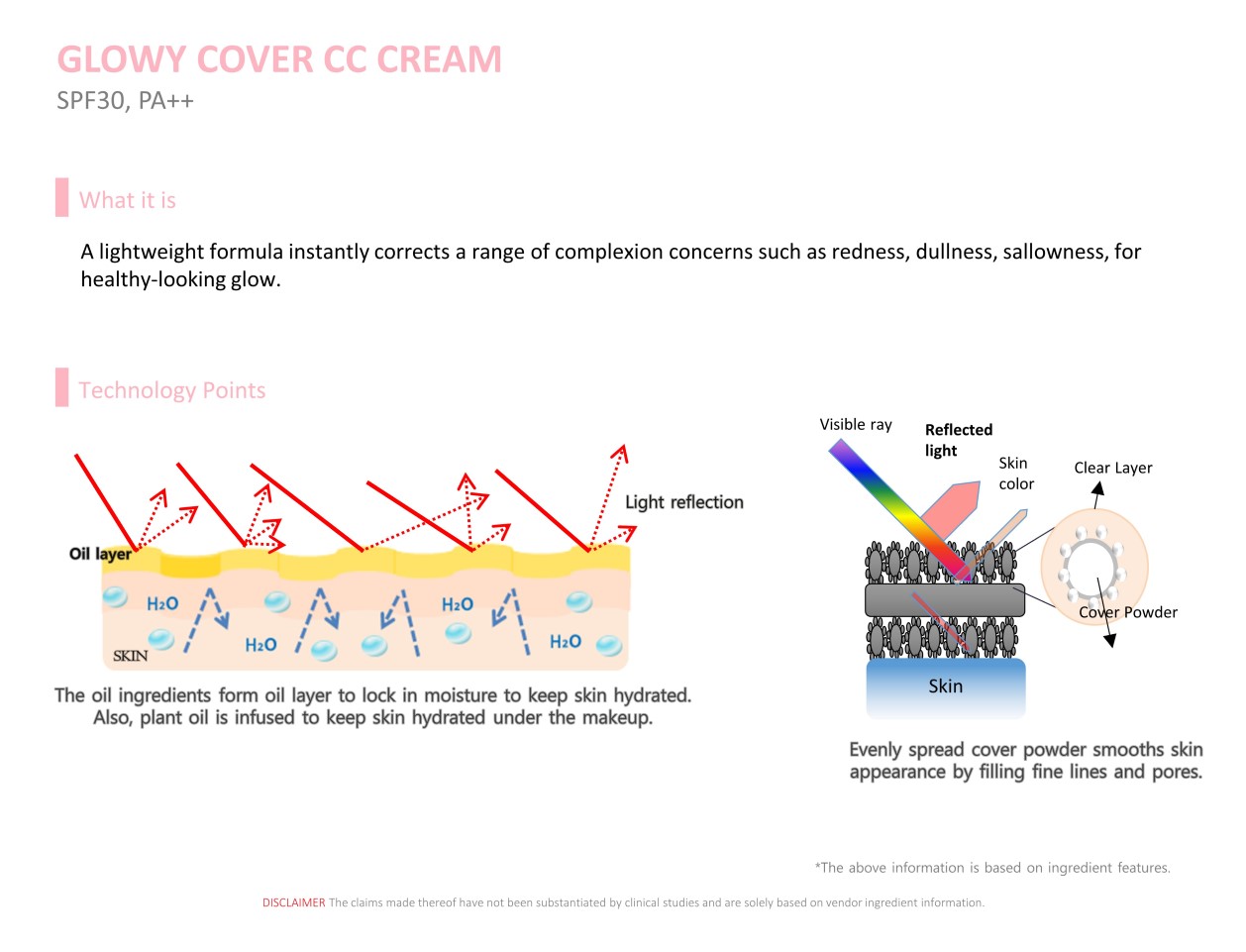 GLOWY COVER CC CREAM
SPF30, PA++

What it is

A lightweight formula instantly corrects a range of complexion concerns such as redness, dullness, sallowness, for healthy-looking glow.

Technology Points

Light reflection

Oil layer

$H_2O$

$H_2O$

$H_2O$

$H_2O$

SKIN

The oil ingredients form oil layer to lock in moisture to keep skin hydrated. Also, plant oil is infused to keep skin hydrated under the makeup.

Visible ray

Reflected light

Skin color

Clear Layer

Cover Powder

Skin

Evenly spread cover powder smooths skin appearance by filling fine lines and pores.

*The above information is based on ingredient features.

DISCLAIMER The claims made thereof have not been substantiated by clinical studies and are solely based on vendor ingredient information.